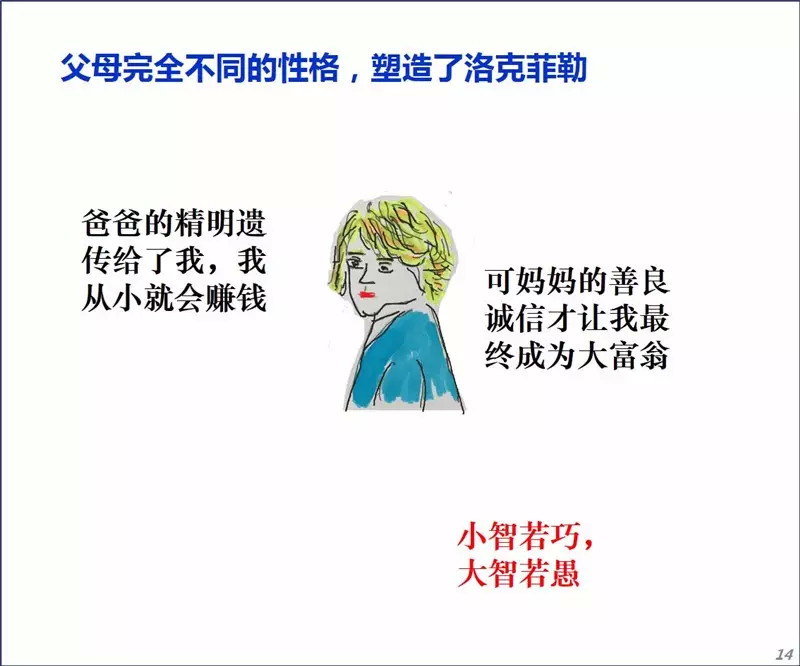 父母完全不同的性格，塑造了洛克菲勒

爸爸的精明遗传给了我，我从小就会赚钱

可妈妈的善良诚信才让我最终成为大富翁

小智若巧，大智若愚

14